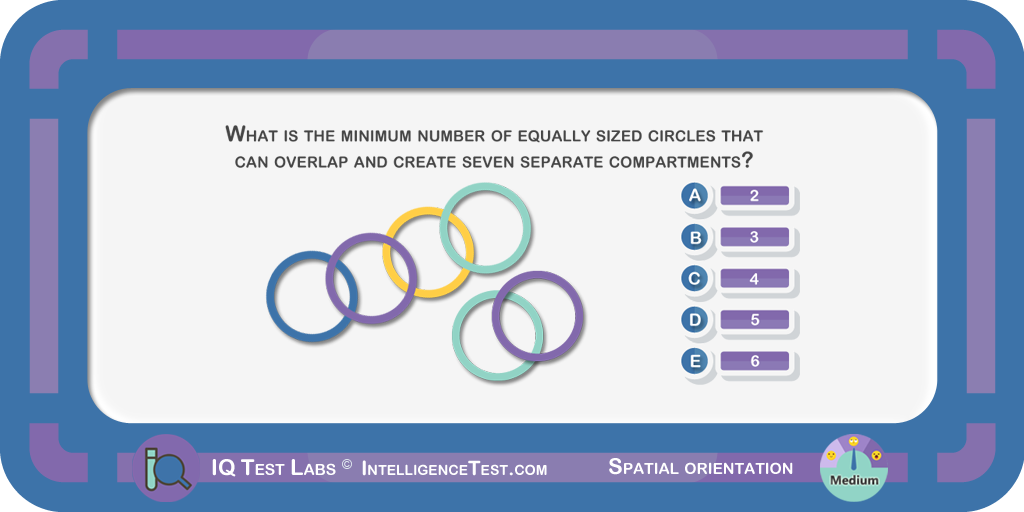 What is the minimum number of equally sized circles that can overlap and create seven separate compartments?

A 2
B 3
C 4
D 5
E 6

IQ Test Labs © IntelligenceTest.com
Spatial orientation
Medium